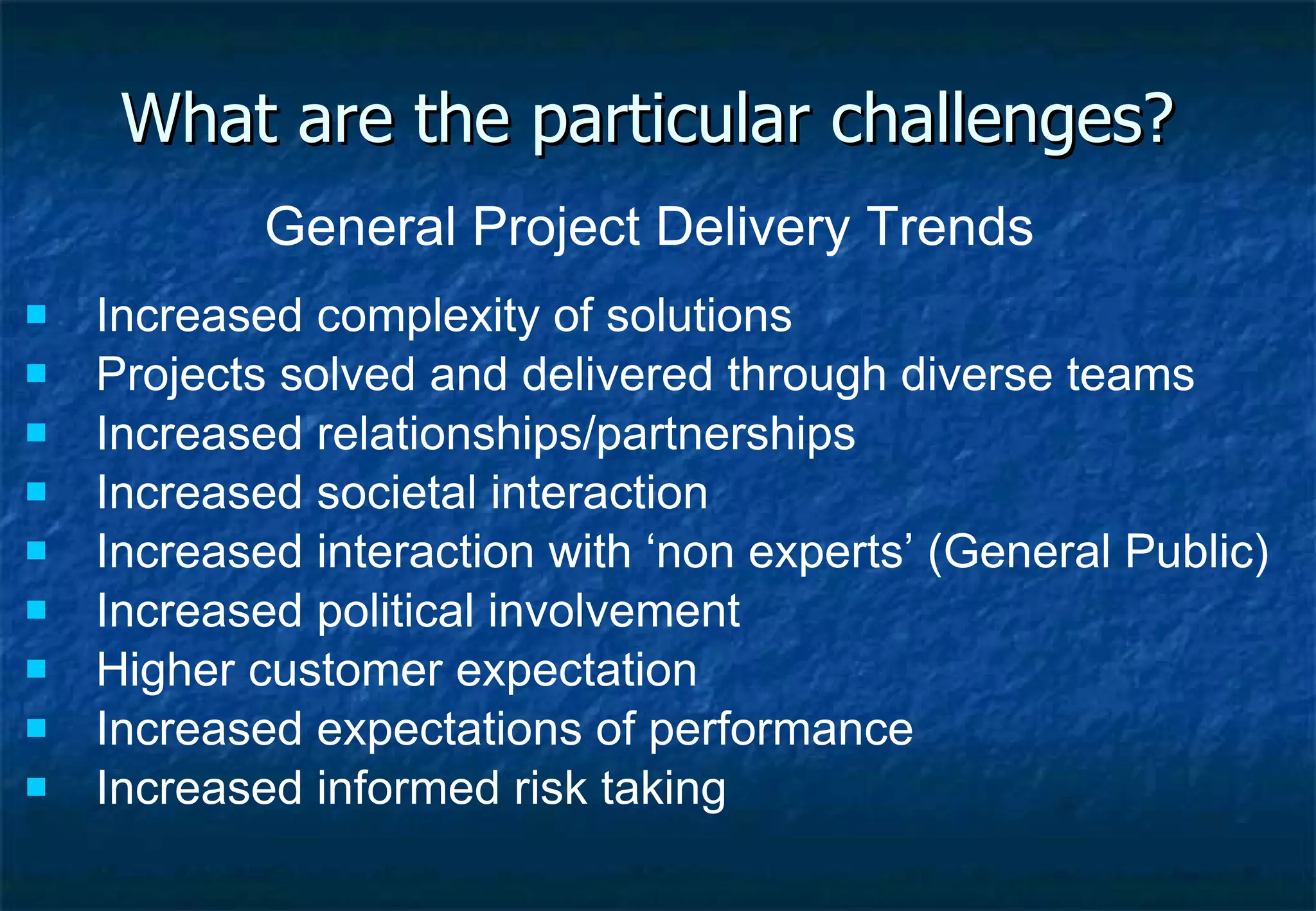 What are the particular challenges?

General Project Delivery Trends

- Increased complexity of solutions
- Projects solved and delivered through diverse teams
- Increased relationships/partnerships
- Increased societal interaction
- Increased interaction with ‘non experts’ (General Public)
- Increased political involvement
- Higher customer expectation
- Increased expectations of performance
- Increased informed risk taking